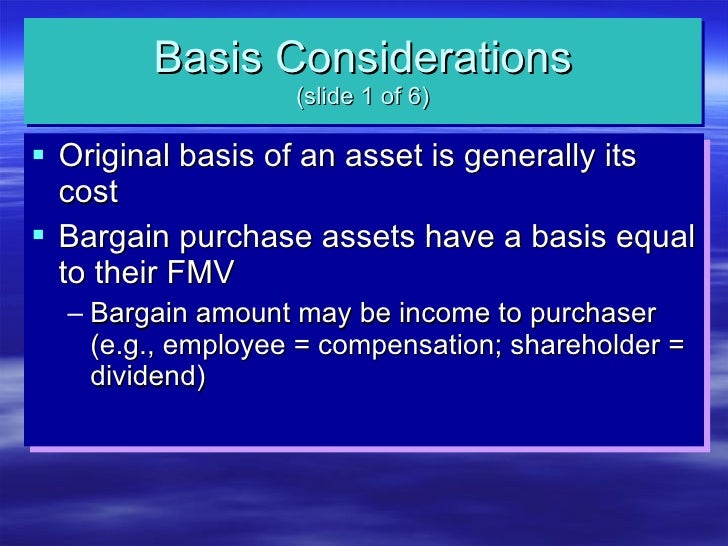 Basis Considerations
(slide 1 of 6)

▪ Original basis of an asset is generally its cost

▪ Bargain purchase assets have a basis equal to their FMV

– Bargain amount may be income to purchaser (e.g., employee = compensation; shareholder = dividend)